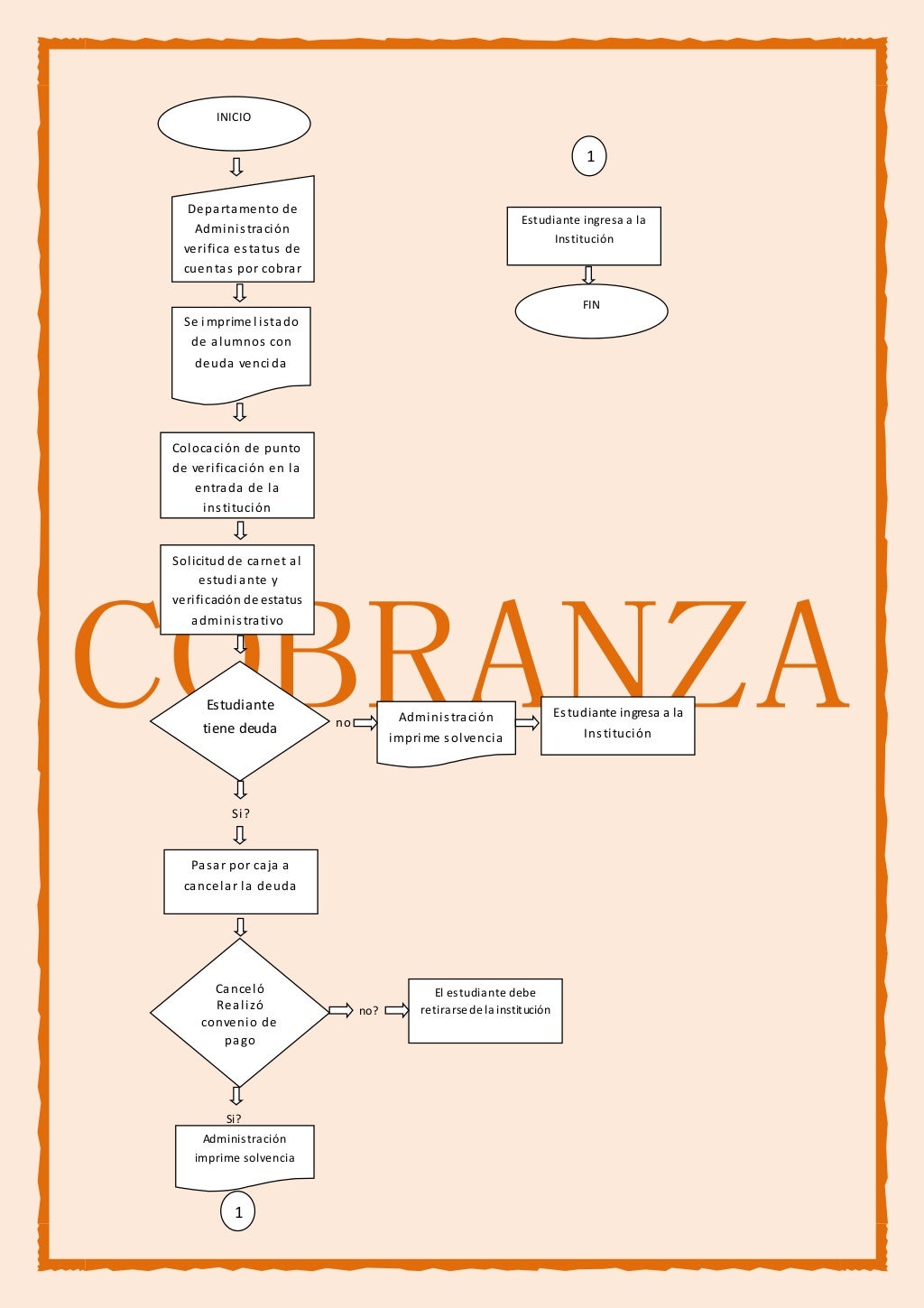 INICIO

Departamento de Administración verifica estatus de cuentas por cobrar

Se imprime listado de alumnos con deuda vencida

Colocación de punto de verificación en la entrada de la institución

Solicitud de carnet al estudiante y verificación de estatus administrativo

COBRANZA

Estudiante tiene deuda

no

Administración imprime solvencia

Estudiante ingresa a la Institución

Si?

Pasar por caja a cancelar la deuda

Canceló Realizó convenio de pago

no?

El estudiante debe retirarse de la institución

Si?

Administración imprime solvencia

1

1

Estudiante ingresa a la Institución

FIN